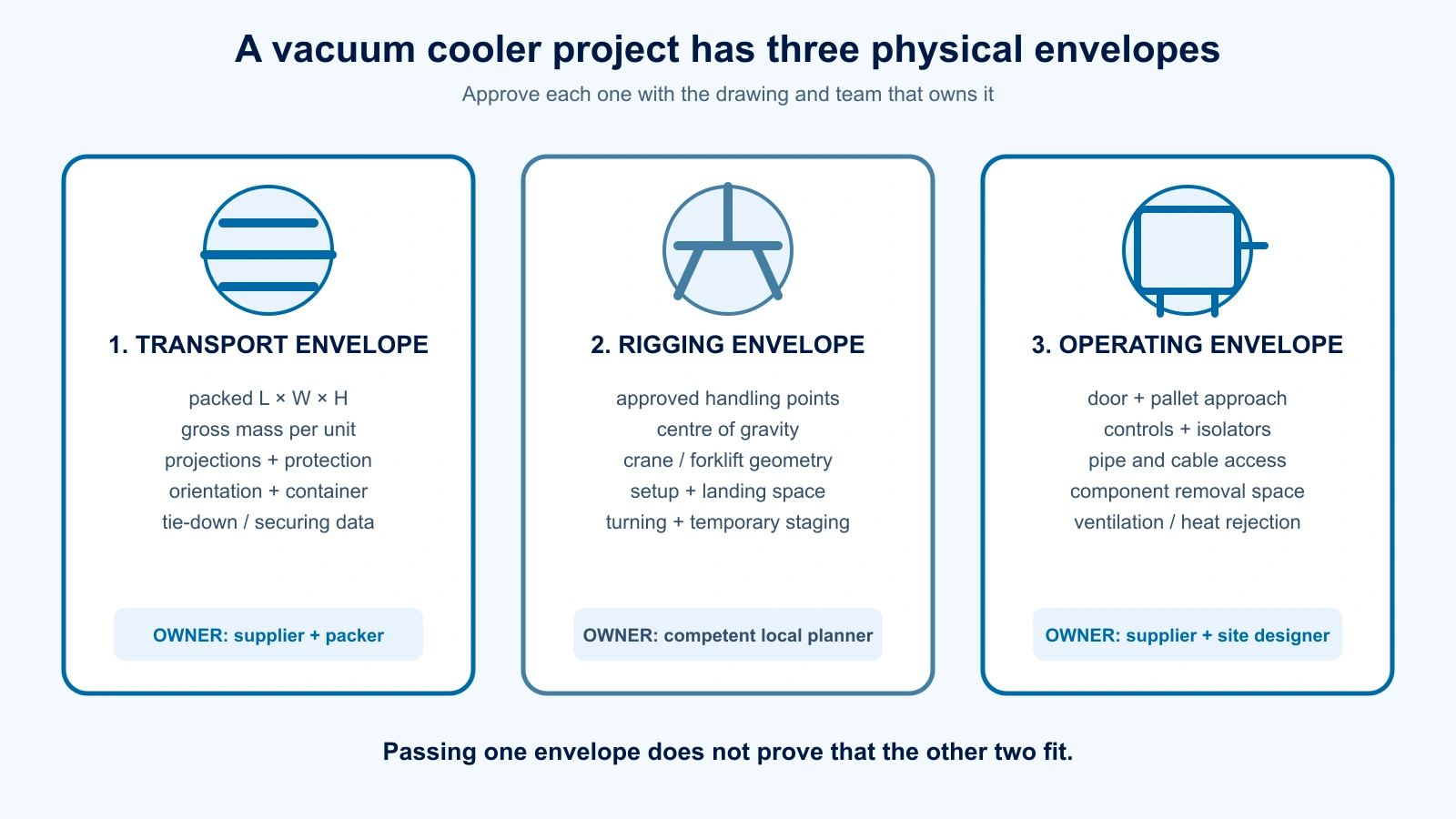 A vacuum cooler project has three physical envelopes

Approve each one with the drawing and team that owns it

1. TRANSPORT ENVELOPE

packed L × W × H
gross mass per unit
projections + protection
orientation + container
tie-down / securing data

OWNER: supplier + packer

2. RIGGING ENVELOPE

approved handling points
centre of gravity
crane / forklift geometry
setup + landing space
turning + temporary staging

OWNER: competent local planner

3. OPERATING ENVELOPE

door + pallet approach
controls + isolators
pipe and cable access
component removal space
ventilation / heat rejection

OWNER: supplier + site designer

Passing one envelope does not prove that the other two fit.